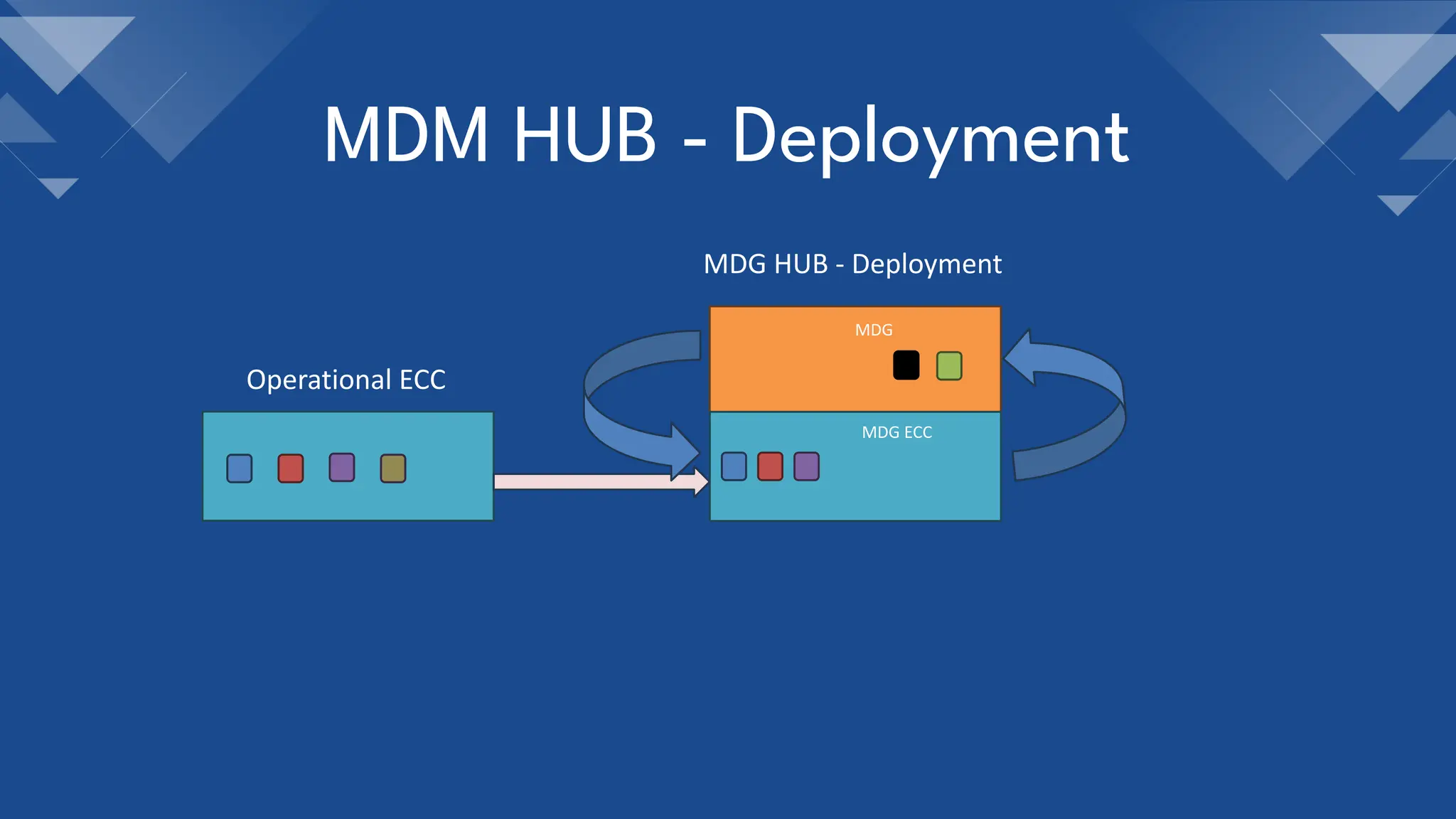 MDM HUB - Deployment

MDG HUB - Deployment

Operational ECC

MDG

MDG ECC